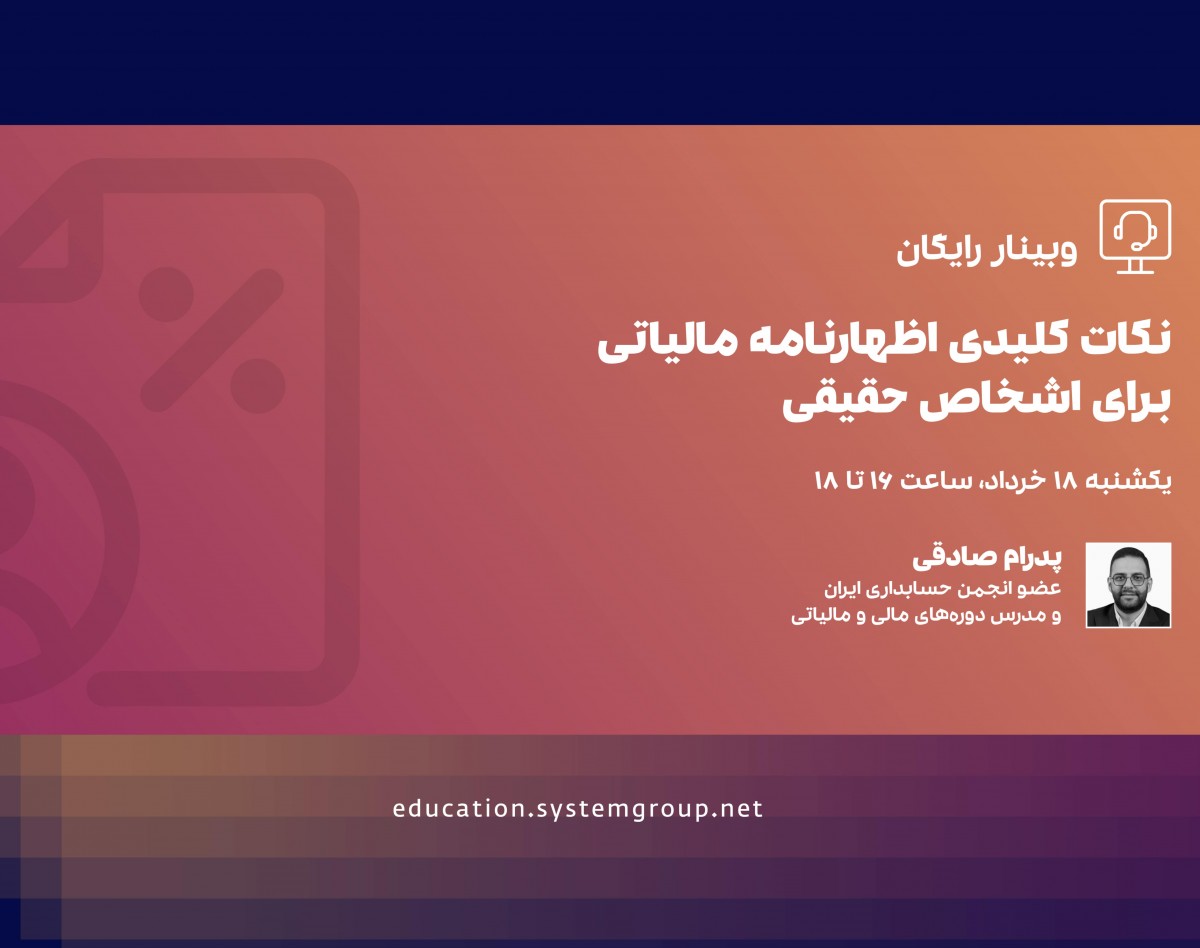 وبینار رایگان

نکات کلیدی اظهارنامه مالیاتی برای اشخاص حقیقی

یکشنبه ۱۸ خرداد، ساعت ۱۶ تا ۱۸

پدرام صادقی
عضو انجمن حسابداری ایران
و مدرس دوره‌های مالی و مالیاتی

education.systemgroup.net